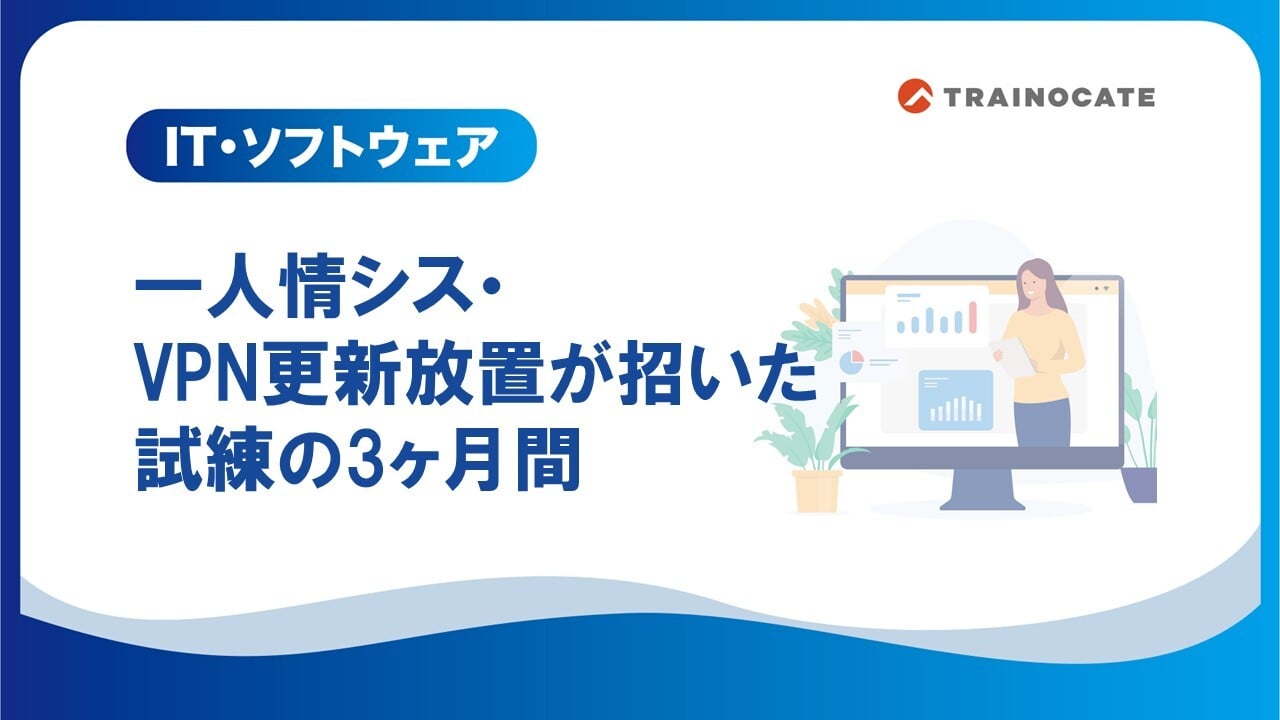 TRAINOCATE

IT・ソフトウェア

一人情シス・
VPN更新放置が招いた
試練の3ヶ月間